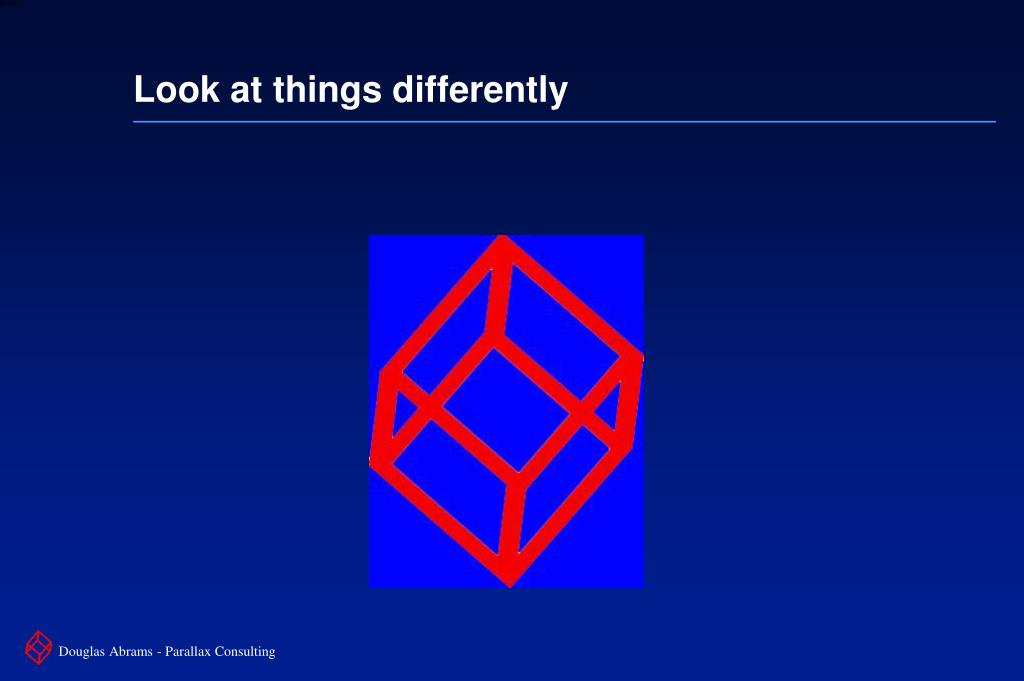 Look at things differently

Douglas Abrams - Parallax Consulting